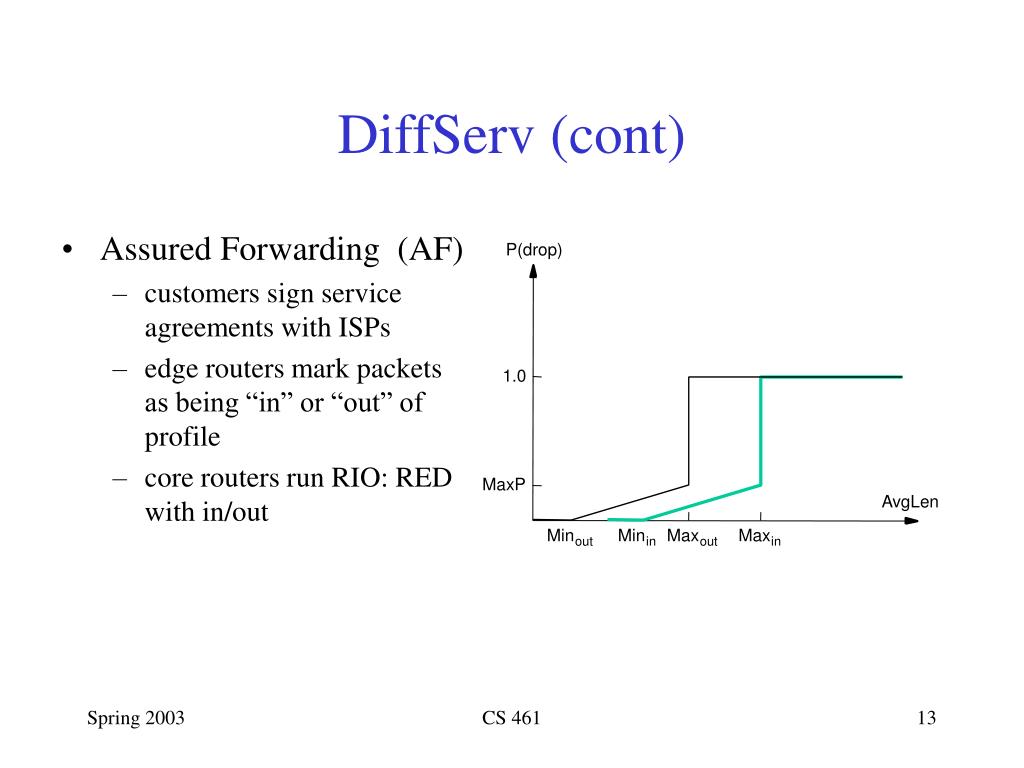 DiffServ (cont)

• Assured Forwarding (AF)
– customers sign service agreements with ISPs
– edge routers mark packets as being “in” or “out” of profile
– core routers run RIO: RED with in/out

P(drop)

1.0

MaxP

AvgLen

$Min_{out}$ $Min_{in}$ $Max_{out}$ $Max_{in}$

Spring 2003

CS 461

13